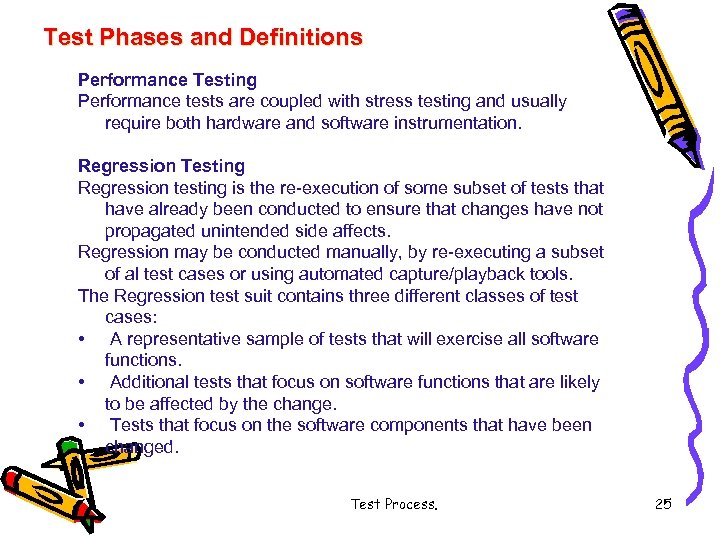 Test Phases and Definitions

Performance Testing
Performance tests are coupled with stress testing and usually require both hardware and software instrumentation.

Regression Testing
Regression testing is the re-execution of some subset of tests that have already been conducted to ensure that changes have not propagated unintended side affects.
Regression may be conducted manually, by re-executing a subset of al test cases or using automated capture/playback tools.
The Regression test suit contains three different classes of test cases:
• A representative sample of tests that will exercise all software functions.
• Additional tests that focus on software functions that are likely to be affected by the change.
• Tests that focus on the software components that have been changed.

Test Process.

25